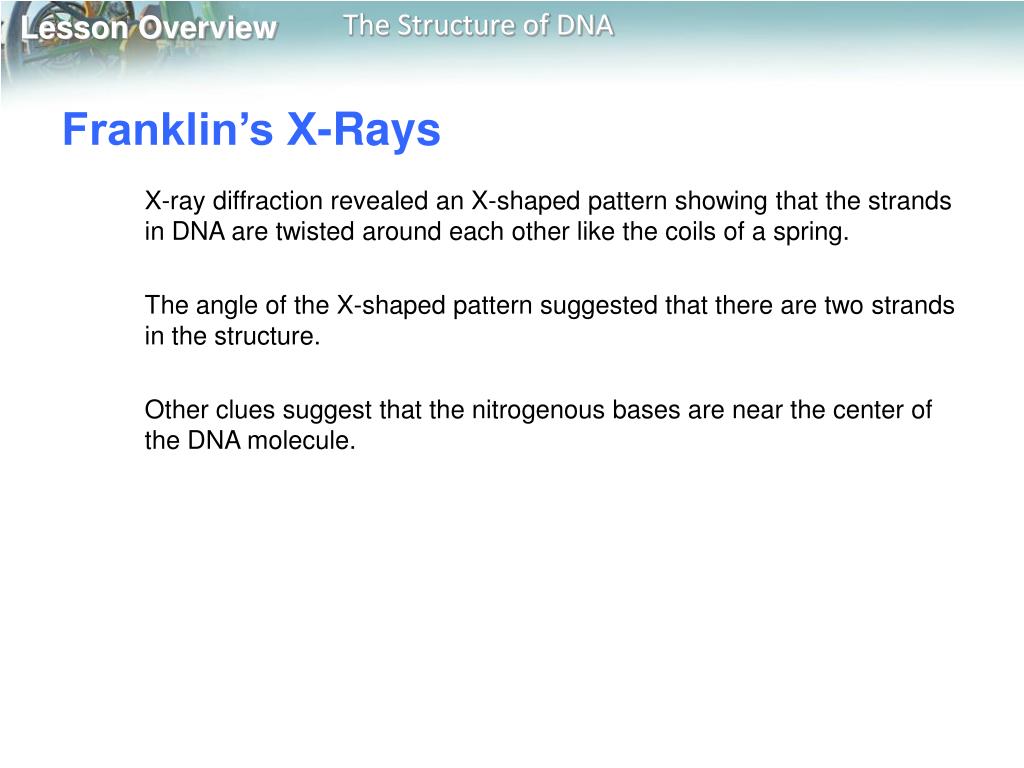 Lesson Overview The Structure of DNA

Franklin's X-Rays

X-ray diffraction revealed an X-shaped pattern showing that the strands in DNA are twisted around each other like the coils of a spring.

The angle of the X-shaped pattern suggested that there are two strands in the structure.

Other clues suggest that the nitrogenous bases are near the center of the DNA molecule.